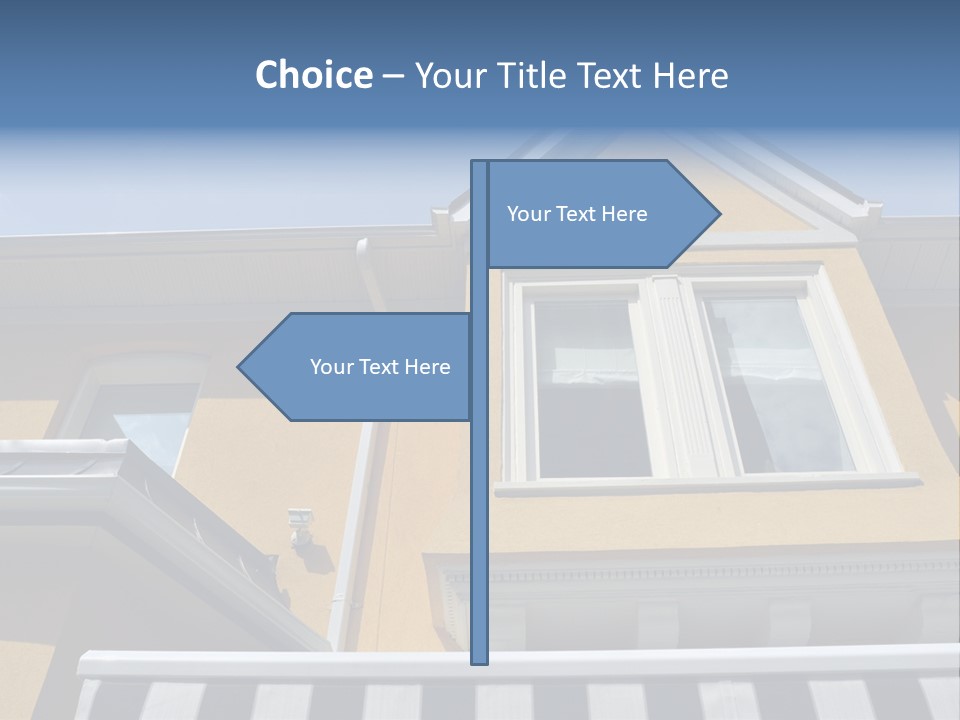 Choice – Your Title Text Here

Your Text Here

Your Text Here